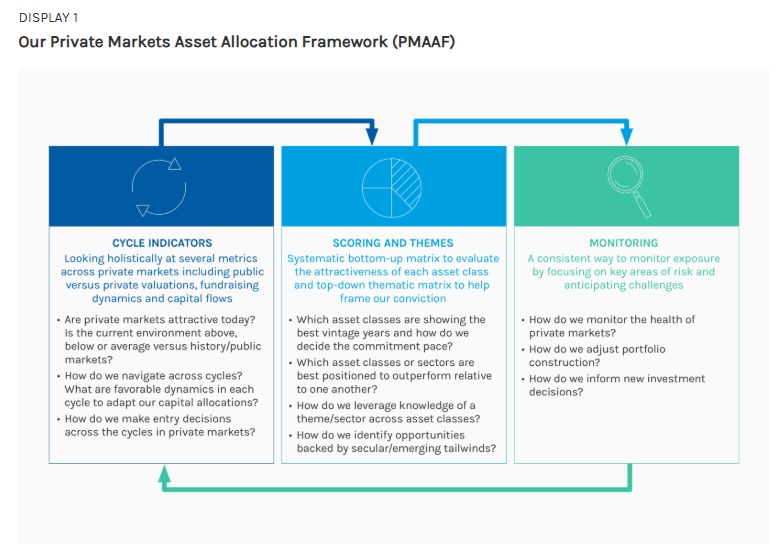 DISPLAY 1

Our Private Markets Asset Allocation Framework (PMAAF)

CYCLE INDICATORS

Looking holistically at several metrics across private markets including public versus private valuations, fundraising dynamics and capital flows

• Are private markets attractive today? Is the current environment above, below or average versus history/public markets?
• How do we navigate across cycles? What are favorable dynamics in each cycle to adapt our capital allocations?
• How do we make entry decisions across the cycles in private markets?

SCORING AND THEMES

Systematic bottom-up matrix to evaluate the attractiveness of each asset class and top-down thematic matrix to help frame our conviction

• Which asset classes are showing the best vintage years and how do we decide the commitment pace?
• Which asset classes or sectors are best positioned to outperform relative to one another?
• How do we leverage knowledge of a theme/sector across asset classes?
• How do we identify opportunities backed by secular/emerging tailwinds?

MONITORING

A consistent way to monitor exposure by focusing on key areas of risk and anticipating challenges

• How do we monitor the health of private markets?
• How do we adjust portfolio construction?
• How do we inform new investment decisions?